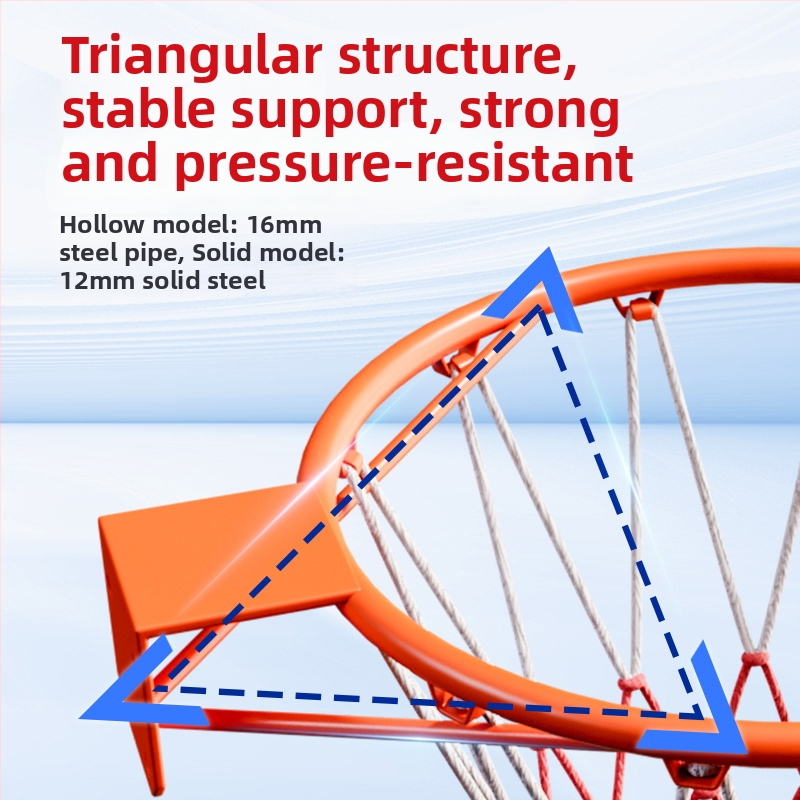 Triangular structure, stable support, strong and pressure-resistant

Hollow model: 16mm steel pipe, Solid model: 12mm solid steel